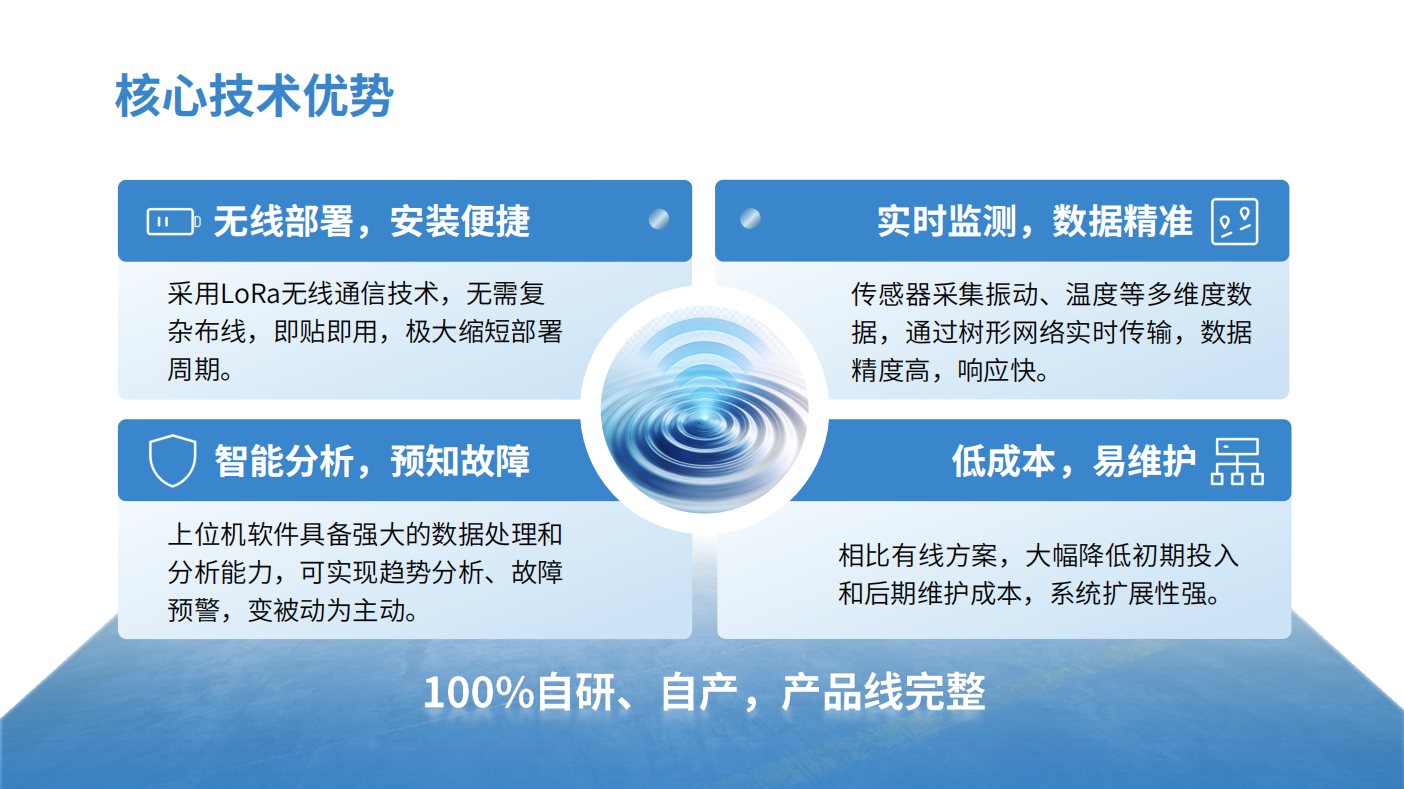 核心技术优势

无线部署，安装便捷

采用LoRa无线通信技术，无需复杂布线，即贴即用，极大缩短部署周期。

实时监测，数据精准

传感器采集振动、温度等多维度数据，通过树形网络实时传输，数据精度高，响应快。

智能分析，预知故障

上位机软件具备强大的数据处理和分析能力，可实现趋势分析、故障预警，变被动为主动。

低成本，易维护

相比有线方案，大幅降低初期投入和后期维护成本，系统扩展性强。

100%自研、自产，产品线完整